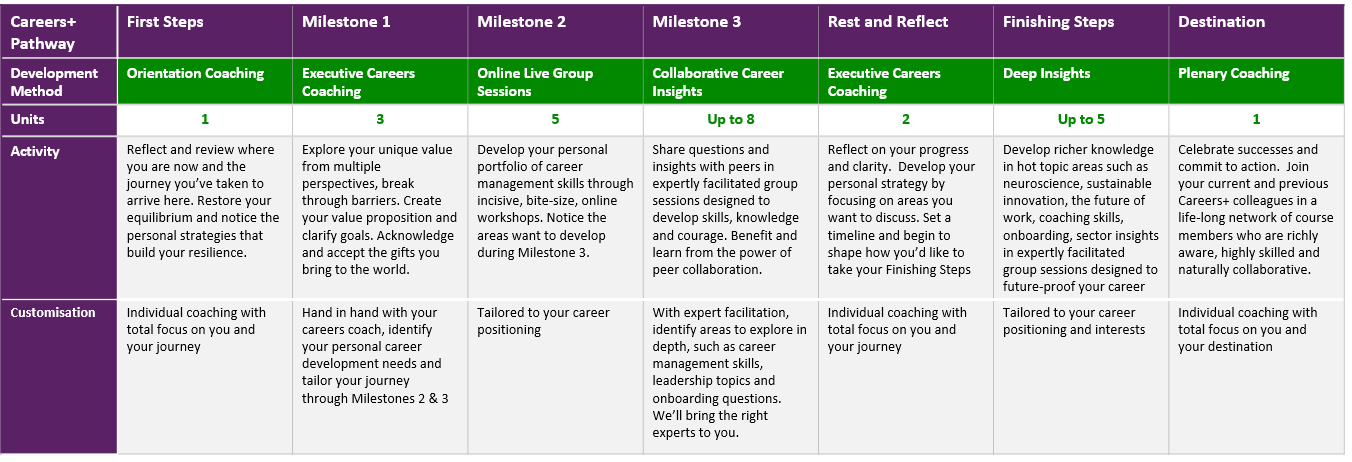 | Careers+ Pathway | First Steps | Milestone 1 | Milestone 2 | Milestone 3 | Rest and Reflect | Finishing Steps | Destination |
|---|---|---|---|---|---|---|---|
| Development Method | Orientation Coaching | Executive Careers Coaching | Online Live Group Sessions | Collaborative Career Insights | Executive Careers Coaching | Deep Insights | Plenary Coaching |
| Units | 1 | 3 | 5 | Up to 8 | 2 | Up to 5 | 1 |
| Activity | Reflect and review where you are now and the journey you've taken to arrive here. Restore your equilibrium and notice the personal strategies that build your resilience. | Explore your unique value from multiple perspectives, break through barriers. Create your value proposition and clarify goals. Acknowledge and accept the gifts you bring to the world. | Develop your personal portfolio of career management skills through incisive, bite-size, online workshops. Notice the areas want to develop during Milestone 3. | Share questions and insights with peers in expertly facilitated group sessions designed to develop skills, knowledge and courage. Benefit and learn from the power of peer collaboration. | Reflect on your progress and clarity. Develop your personal strategy by focusing on areas you want to discuss. Set a timeline and begin to shape how you'd like to take your Finishing Steps | Develop richer knowledge in hot topic areas such as neuroscience, sustainable innovation, the future of work, coaching skills, onboarding, sector insights in expertly facilitated group sessions designed to future-proof your career | Celebrate successes and commit to action. Join your current and previous Careers+ colleagues in a life-long network of course members who are richly aware, highly skilled and naturally collaborative. |
| Customisation | Individual coaching with total focus on you and your journey | Hand in hand with your careers coach, identify your personal career development needs and tailor your journey through Milestones 2 & 3 | Tailored to your career positioning | With expert facilitation, identify areas to explore in depth, such as career management skills, leadership topics and onboarding questions. We'll bring the right experts to you. | Individual coaching with total focus on you and your journey | Tailored to your career positioning and interests | Individual coaching with total focus on you and your destination |